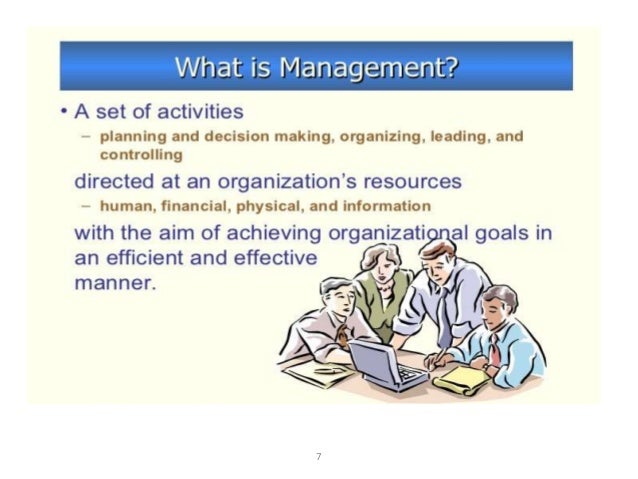 What is Management?

• A set of activities

– planning and decision making, organizing, leading, and controlling

directed at an organization's resources

– human, financial, physical, and information

with the aim of achieving organizational goals in an efficient and effective manner.

7